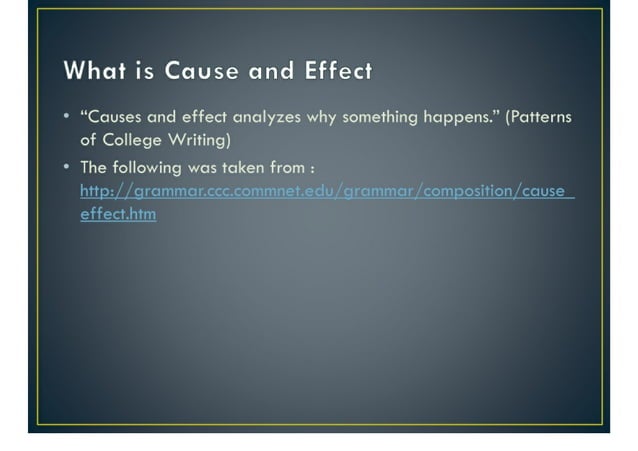 What is Cause and Effect

• "Causes and effect analyzes why something happens." (Patterns of College Writing)

• The following was taken from : http://grammar.ccc.commnet.edu/grammar/composition/cause_effect.htm